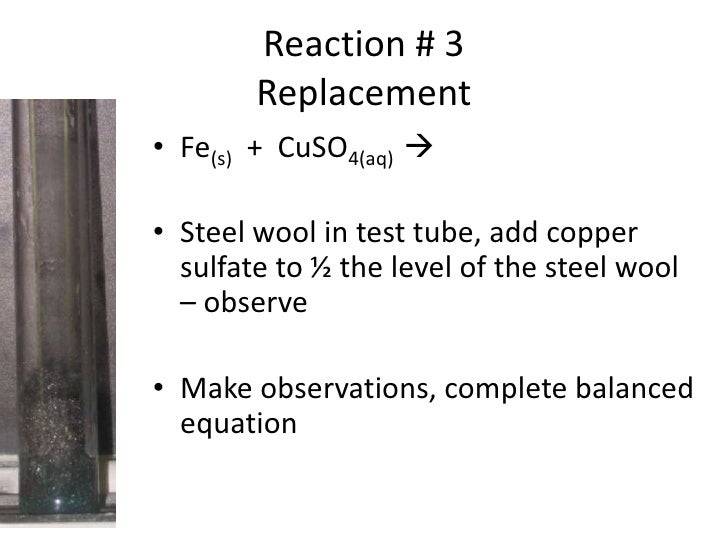 Reaction # 3
Replacement

• $Fe_{(s)} + CuSO_{4(aq)} \rightarrow$

• Steel wool in test tube, add copper sulfate to ½ the level of the steel wool – observe

• Make observations, complete balanced equation